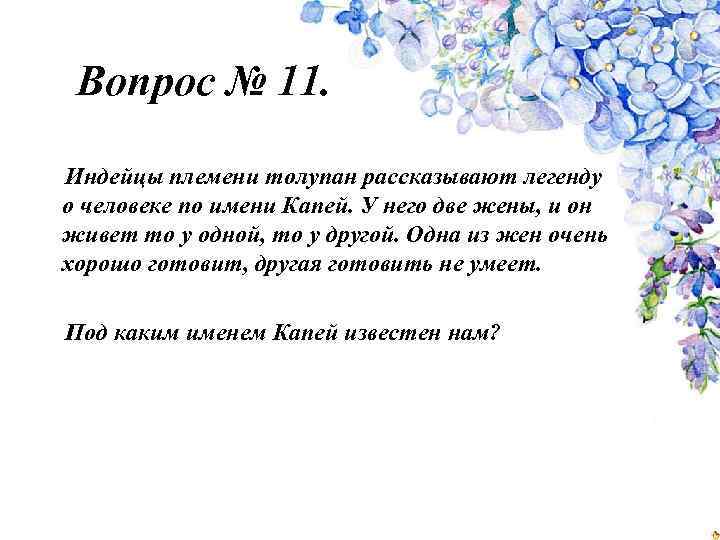 Вопрос № 11.

Индейцы племени толупан рассказывают легенду о человеке по имени Капей. У него две жены, и он живет то у одной, то у другой. Одна из жен очень хорошо готовит, другая готовить не умеет.

Под каким именем Капей известен нам?